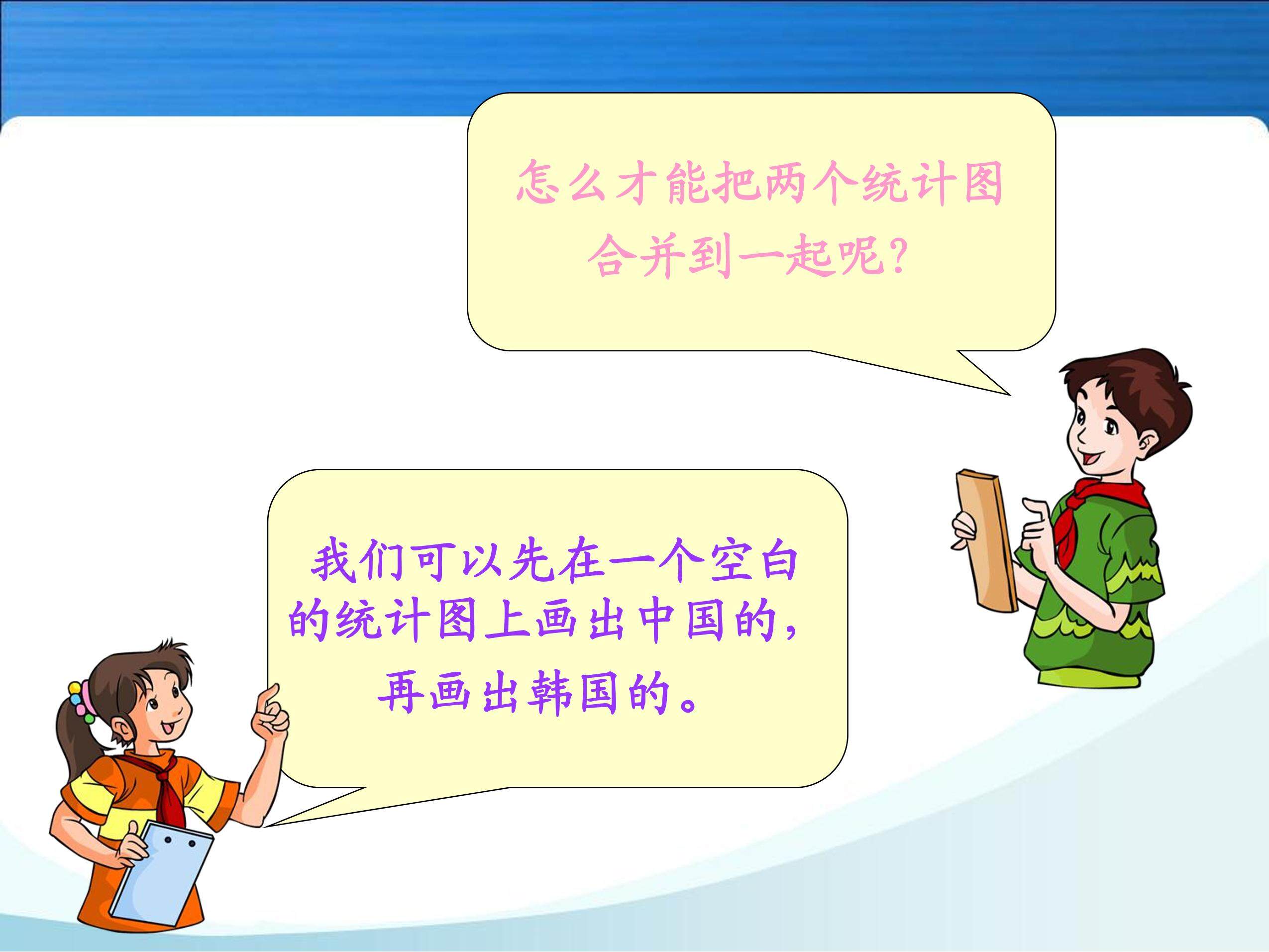 怎么才能把两个统计图合并到一起呢?

我们可以先在一个空白的统计图上画出中国的,再画出韩国的。